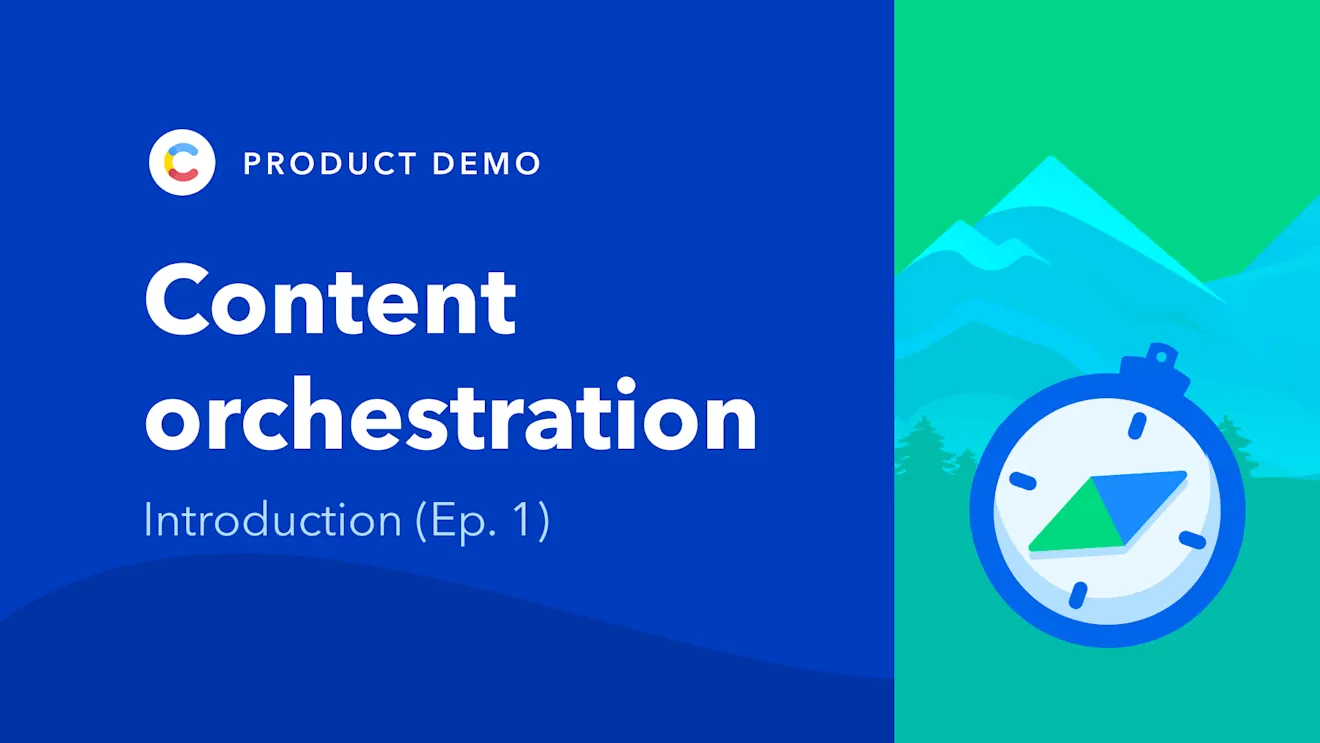 PRODUCT DEMO

Content orchestration

Introduction (Ep. 1)